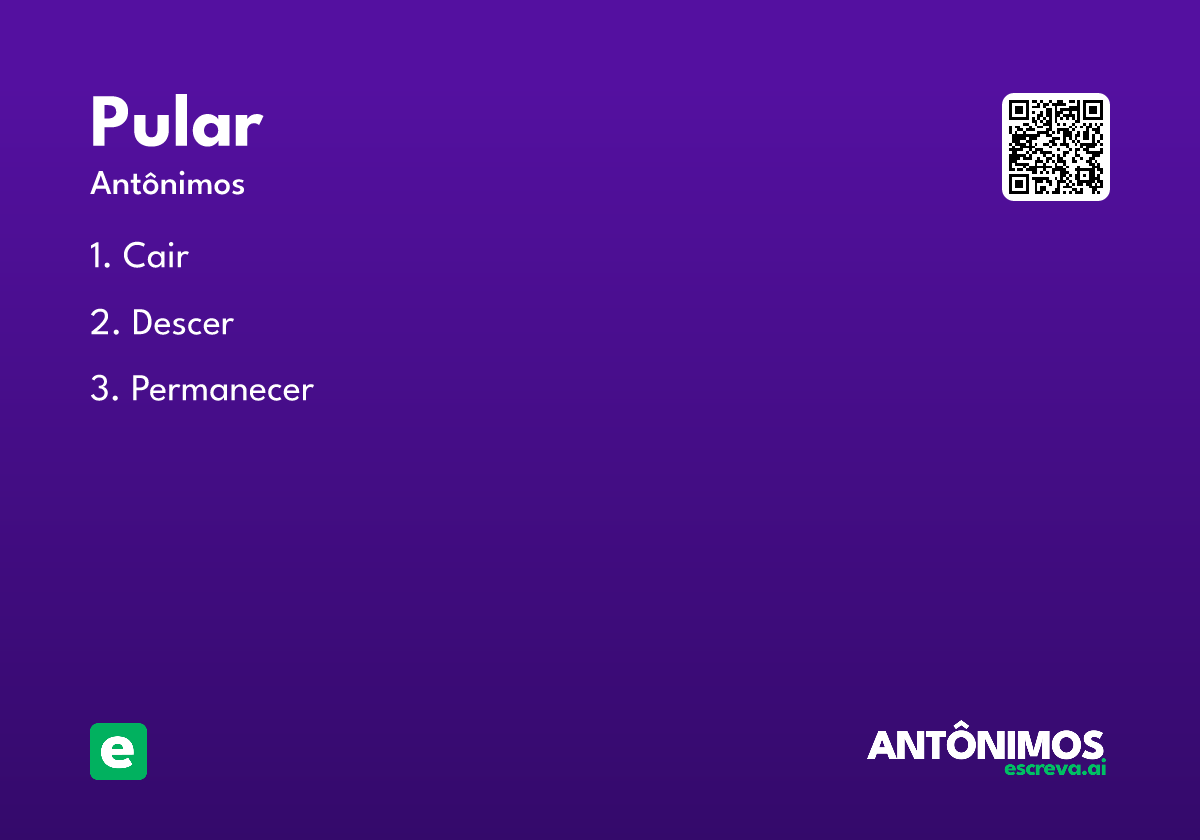 Pular
Antônimos

1. Cair
2. Descer
3. Permanecer

e

ANTÔNIMOS
escreva.ai